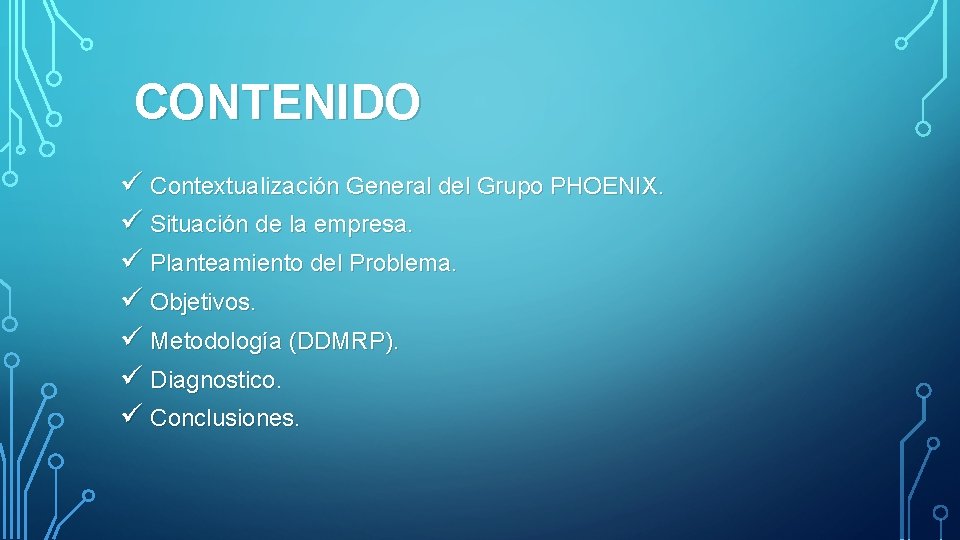 CONTENIDO

✓ Contextualización General del Grupo PHOENIX.
✓ Situación de la empresa.
✓ Planteamiento del Problema.
✓ Objetivos.
✓ Metodología (DDMRP).
✓ Diagnostico.
✓ Conclusiones.